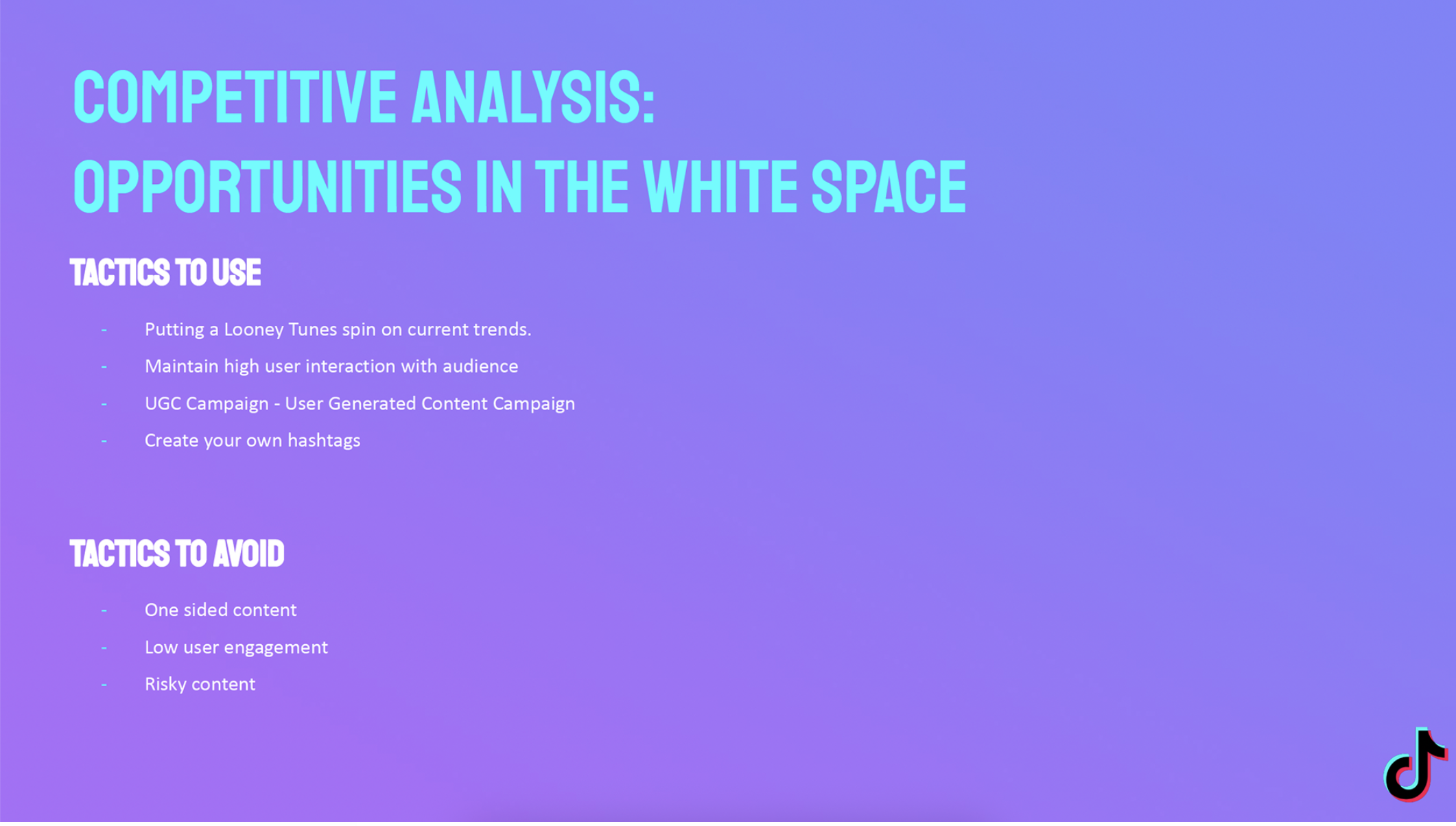 COMPETITIVE ANALYSIS:
OPPORTUNITIES IN THE WHITE SPACE

TACTICS TO USE

- Putting a Looney Tunes spin on current trends.
- Maintain high user interaction with audience
- UGC Campaign - User Generated Content Campaign
- Create your own hashtags

TACTICS TO AVOID

- One sided content
- Low user engagement
- Risky content